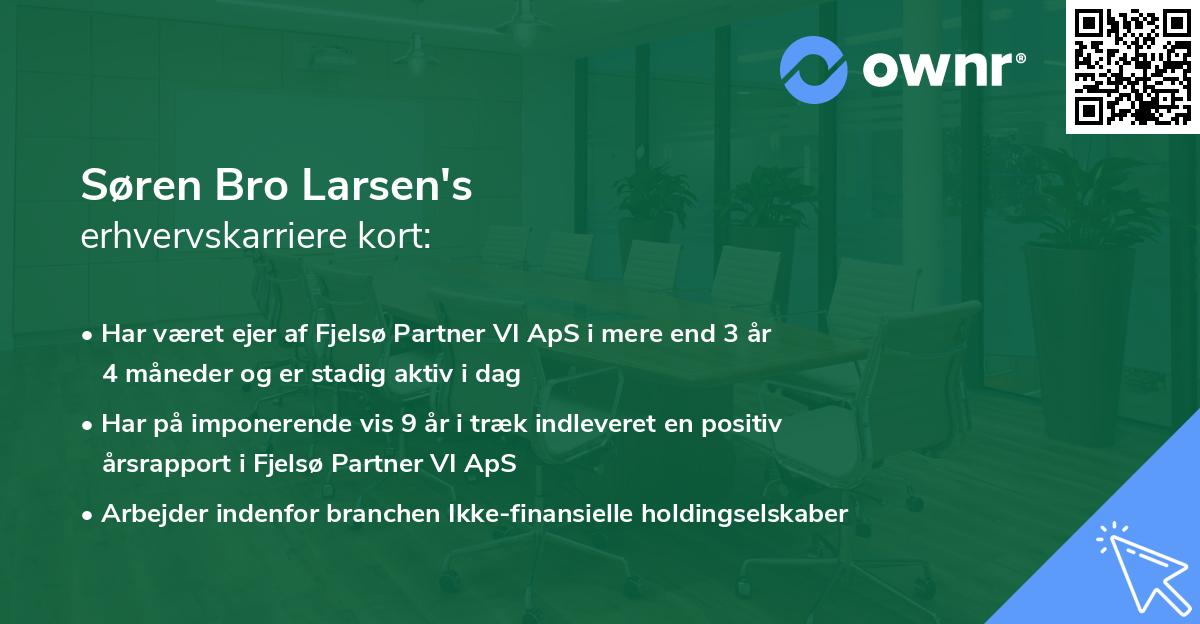 ownr®

Søren Bro Larsen's
erhvervskarriere kort:

• Har været ejer af Fjelsø Partner VI ApS i mere end 3 år 4 måneder og er stadig aktiv i dag

• Har på imponerende vis 9 år i træk indleveret en positiv årsrapport i Fjelsø Partner VI ApS

• Arbejder indenfor branchen Ikke-finansielle holdingselskaber